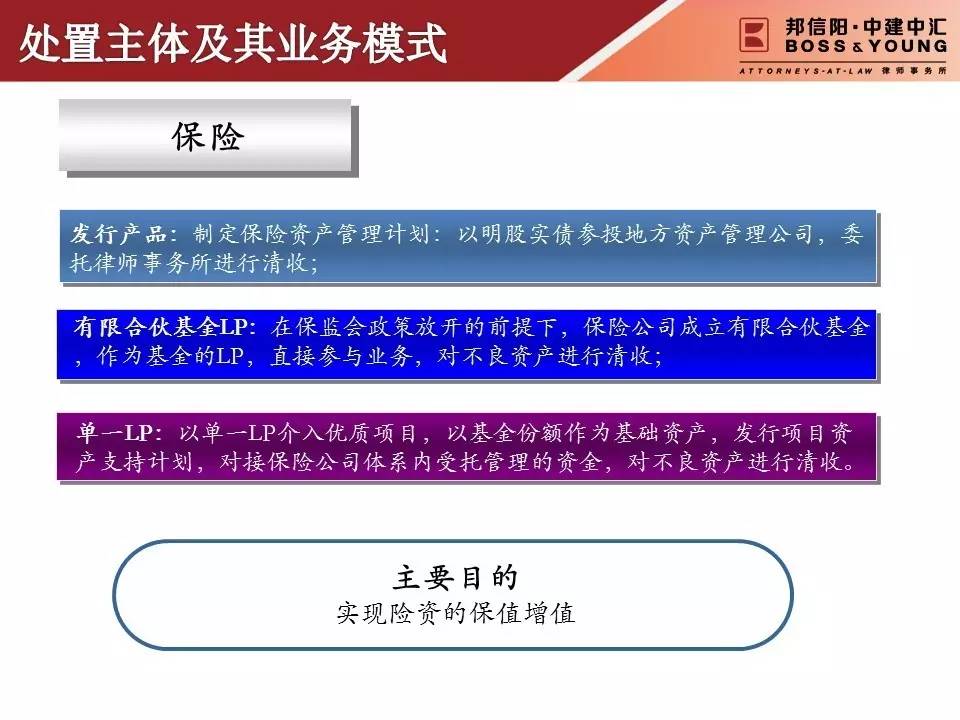 处置主体及其业务模式

邦信阳·中建中汇
BOSS & YOUNG
ATTORNEYS-AT-LAW 律师事务所

保险

发行产品：制定保险资产管理计划：以明股实债参投地方资产管理公司，委托律师事务所进行清收；

有限合伙基金LP：在保监会政策放开的前提下，保险公司成立有限合伙基金，作为基金的LP，直接参与业务，对不良资产进行清收；

单一LP：以单一LP介入优质项目，以基金份额作为基础资产，发行项目资产支持计划，对接保险公司体系内受托管理的资金，对不良资产进行清收。

主要目的
实现险资的保值增值